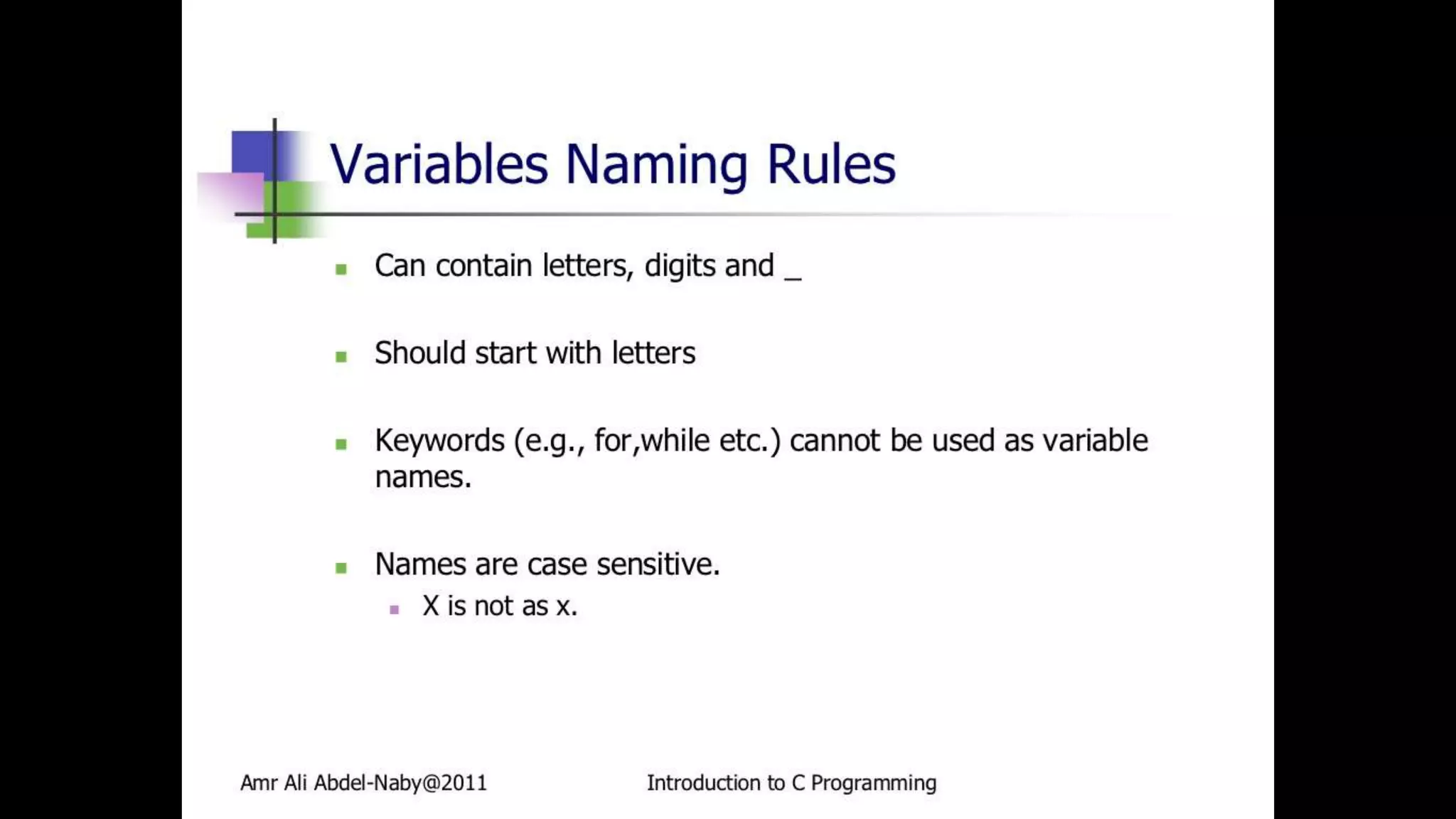 Variables Naming Rules

- Can contain letters, digits and _

- Should start with letters

- Keywords (e.g., for,while etc.) cannot be used as variable names.

- Names are case sensitive.
  - X is not as x.

Amr Ali Abdel-Naby@2011

Introduction to C Programming